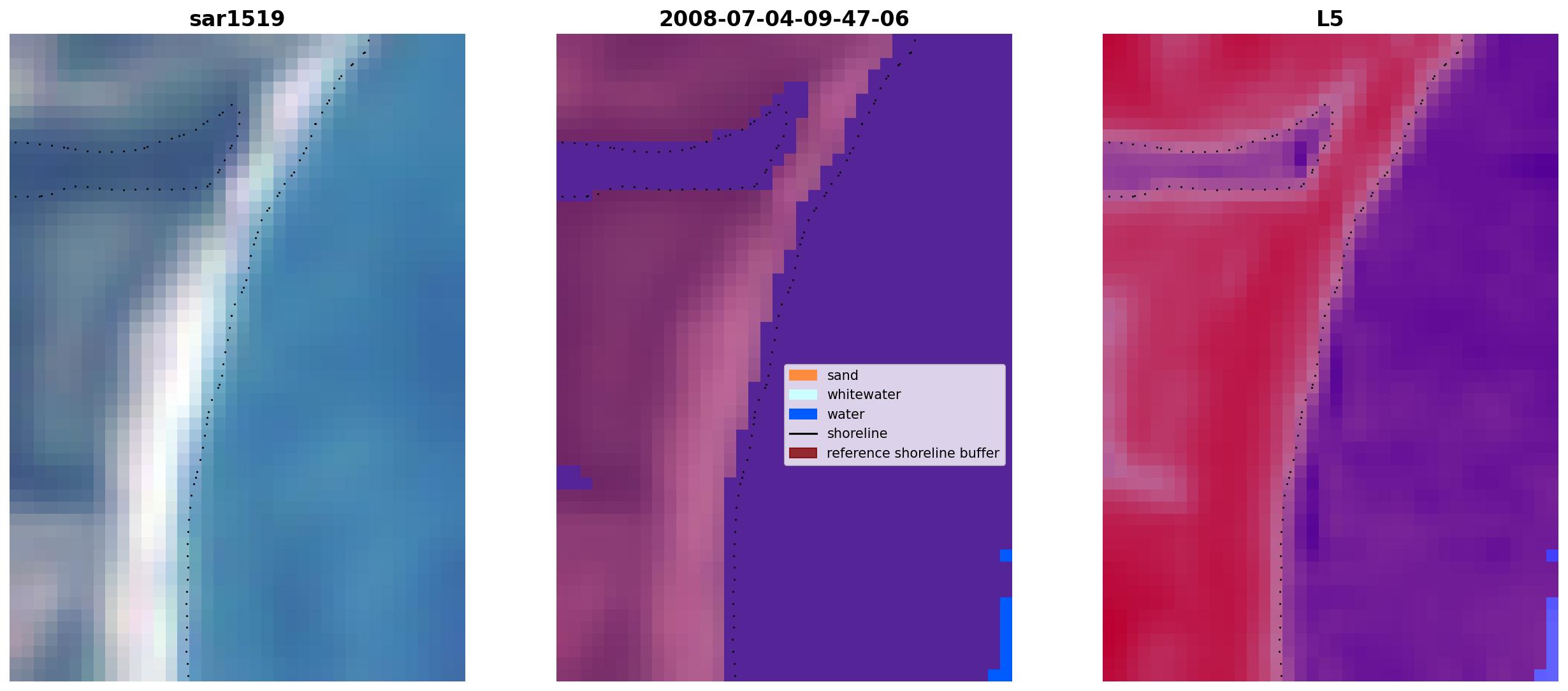 sar1519

2008-07-04-09-47-06

sand
whitewater
water
shoreline
reference shoreline buffer

L5